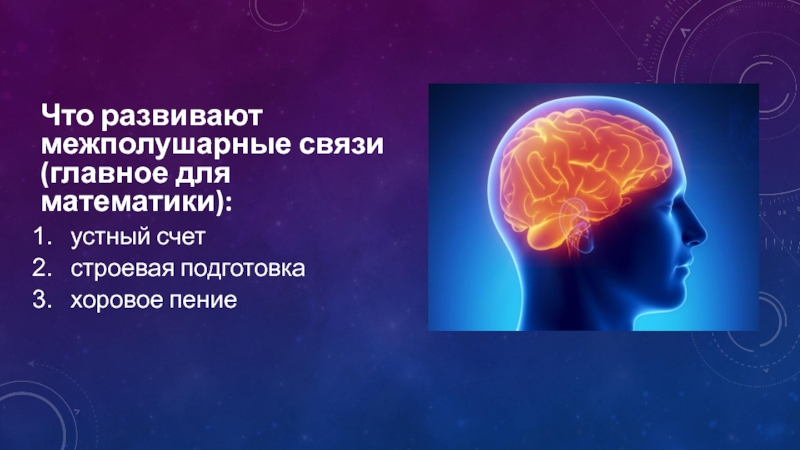 Что развивают межполушарные связи (главное для математики):

1. устный счет
2. строевая подготовка
3. хоровое пение